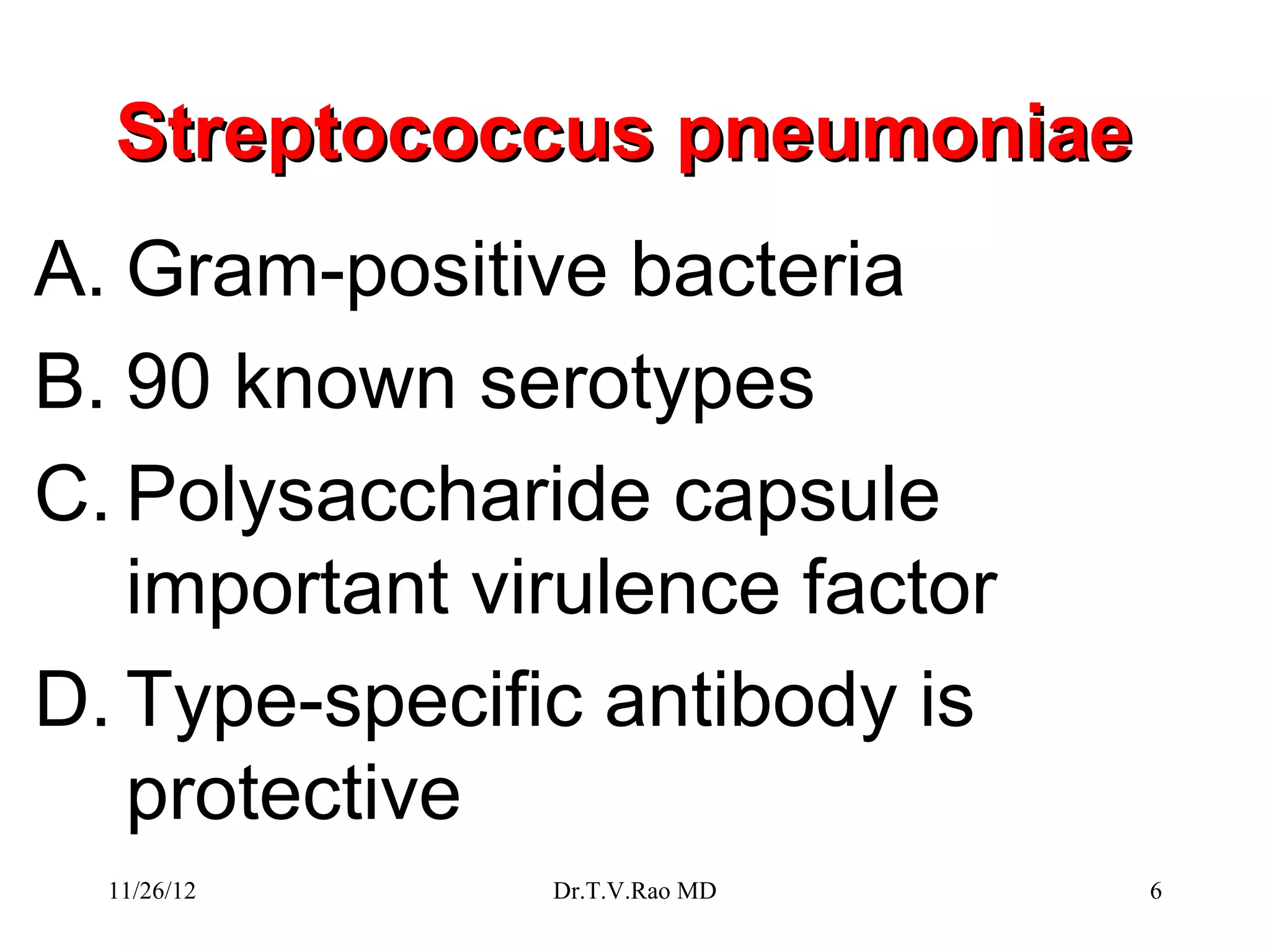 Streptococcus pneumoniae

A. Gram-positive bacteria
B. 90 known serotypes
C. Polysaccharide capsule important virulence factor
D. Type-specific antibody is protective

11/26/12 Dr.T.V.Rao MD 6